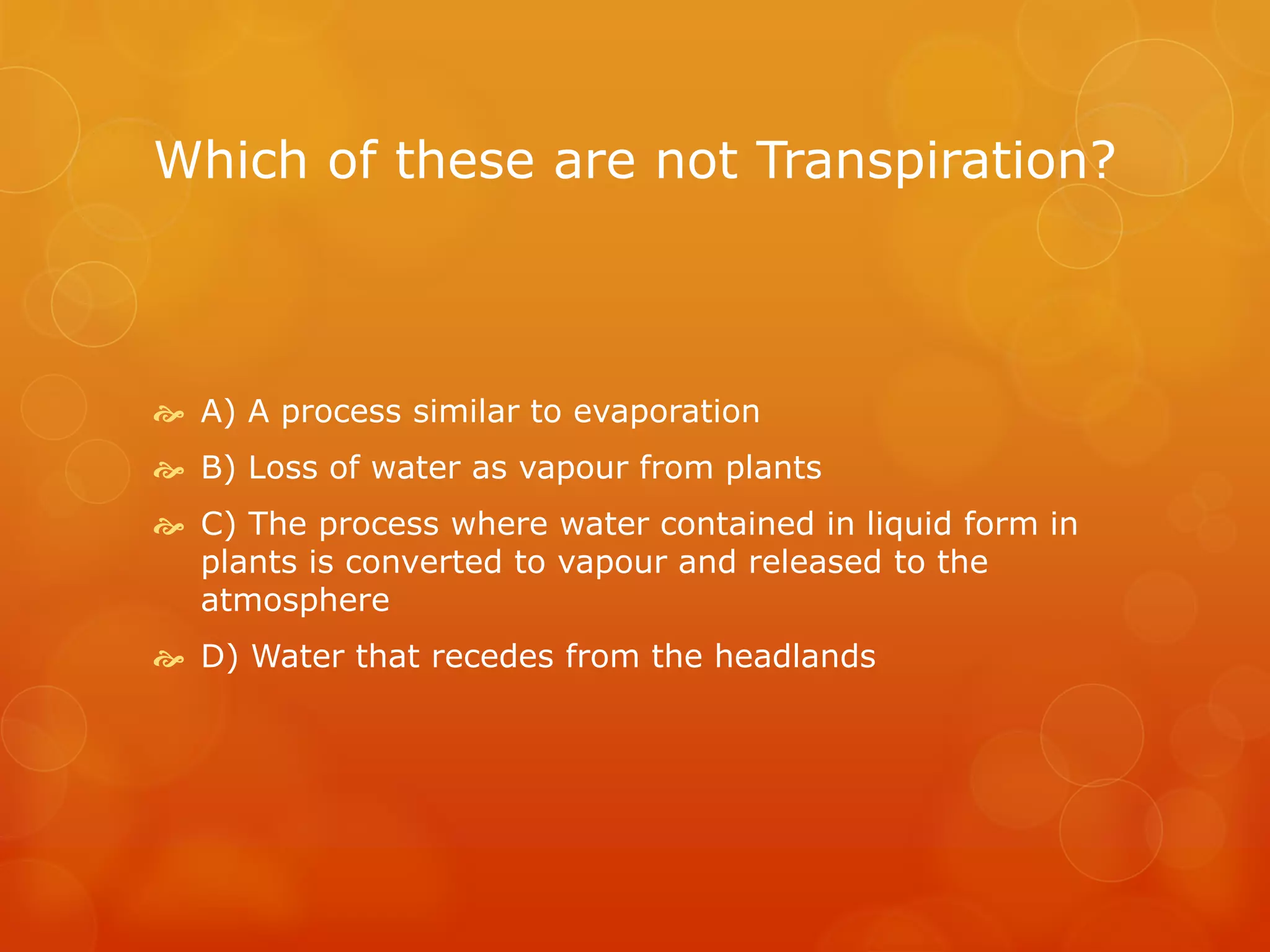 Which of these are not Transpiration?

A) A process similar to evaporation

B) Loss of water as vapour from plants

C) The process where water contained in liquid form in plants is converted to vapour and released to the atmosphere

D) Water that recedes from the headlands